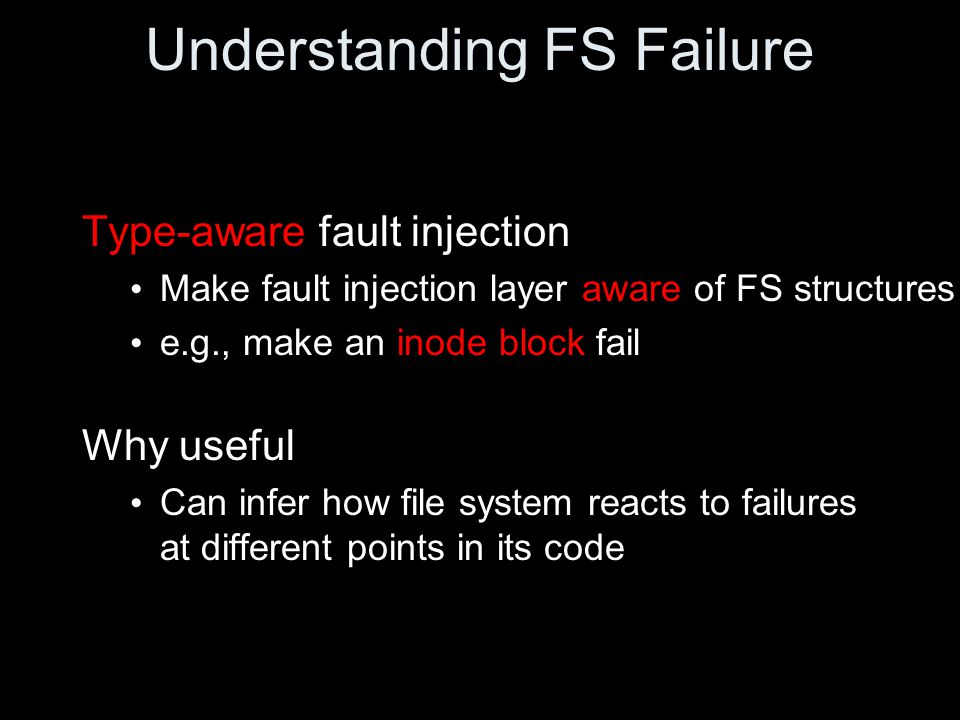 Understanding FS Failure

Type-aware fault injection
• Make fault injection layer aware of FS structures
• e.g., make an inode block fail

Why useful
• Can infer how file system reacts to failures at different points in its code